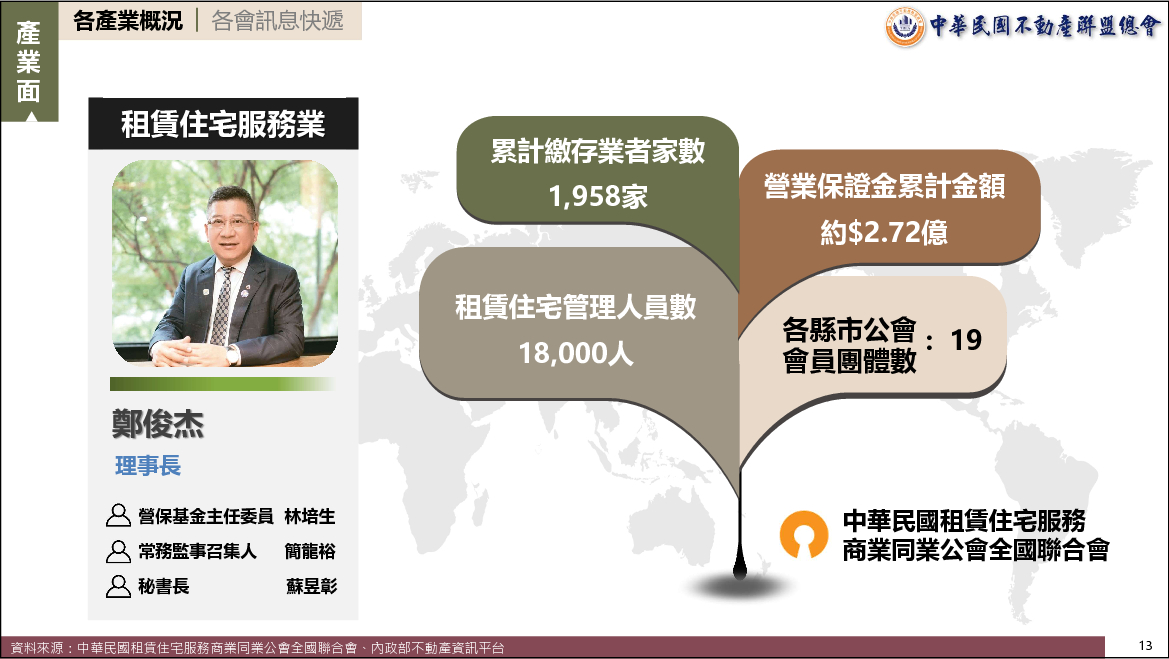 產業面

各產業概況 | 各會訊息快遞

中華民國不動產聯盟總會

租賃住宅服務業

鄭俊杰
理事長

營保基金主任委員 林培生
常務監事召集人 簡龍裕
秘書長 蘇昱彰

累計繳存業者家數
1,958家

營業保證金累計金額
約$2.72億

租賃住宅管理人員數
18,000人

各縣市公會會員團體數 ： 19

中華民國租賃住宅服務商業同業公會全國聯合會

資料來源：中華民國租賃住宅服務商業同業公會全國聯合會、內政部不動產資訊平台

13